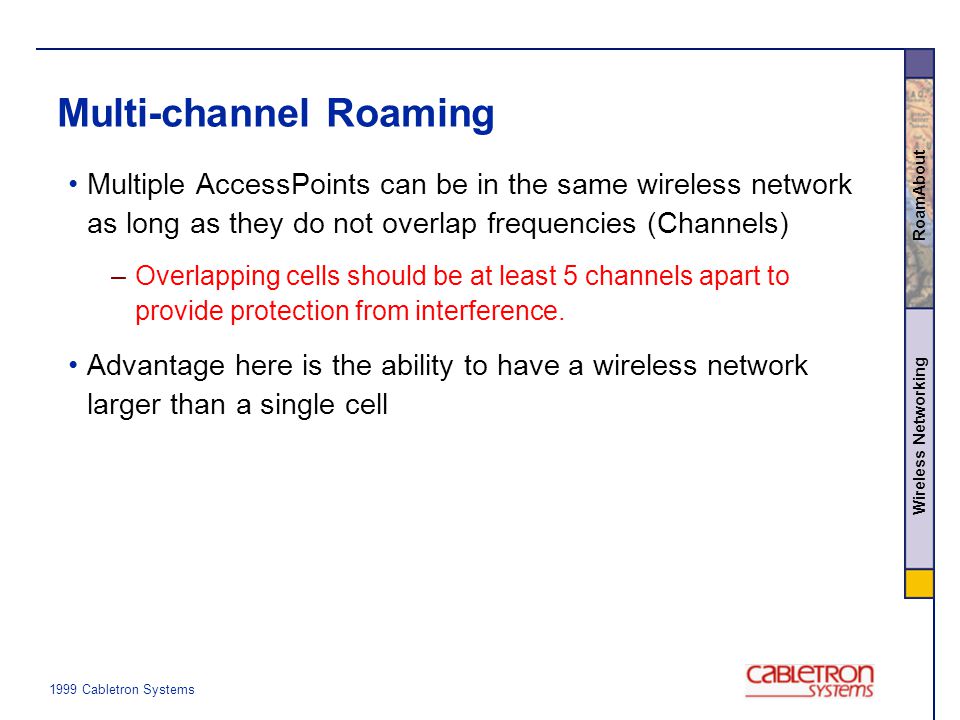 Multi-channel Roaming

• Multiple AccessPoints can be in the same wireless network as long as they do not overlap frequencies (Channels)

– Overlapping cells should be at least 5 channels apart to provide protection from interference.

• Advantage here is the ability to have a wireless network larger than a single cell

RoamAbout

Wireless Networking

1999 Cabletron Systems

CABLETRON SYSTEMS